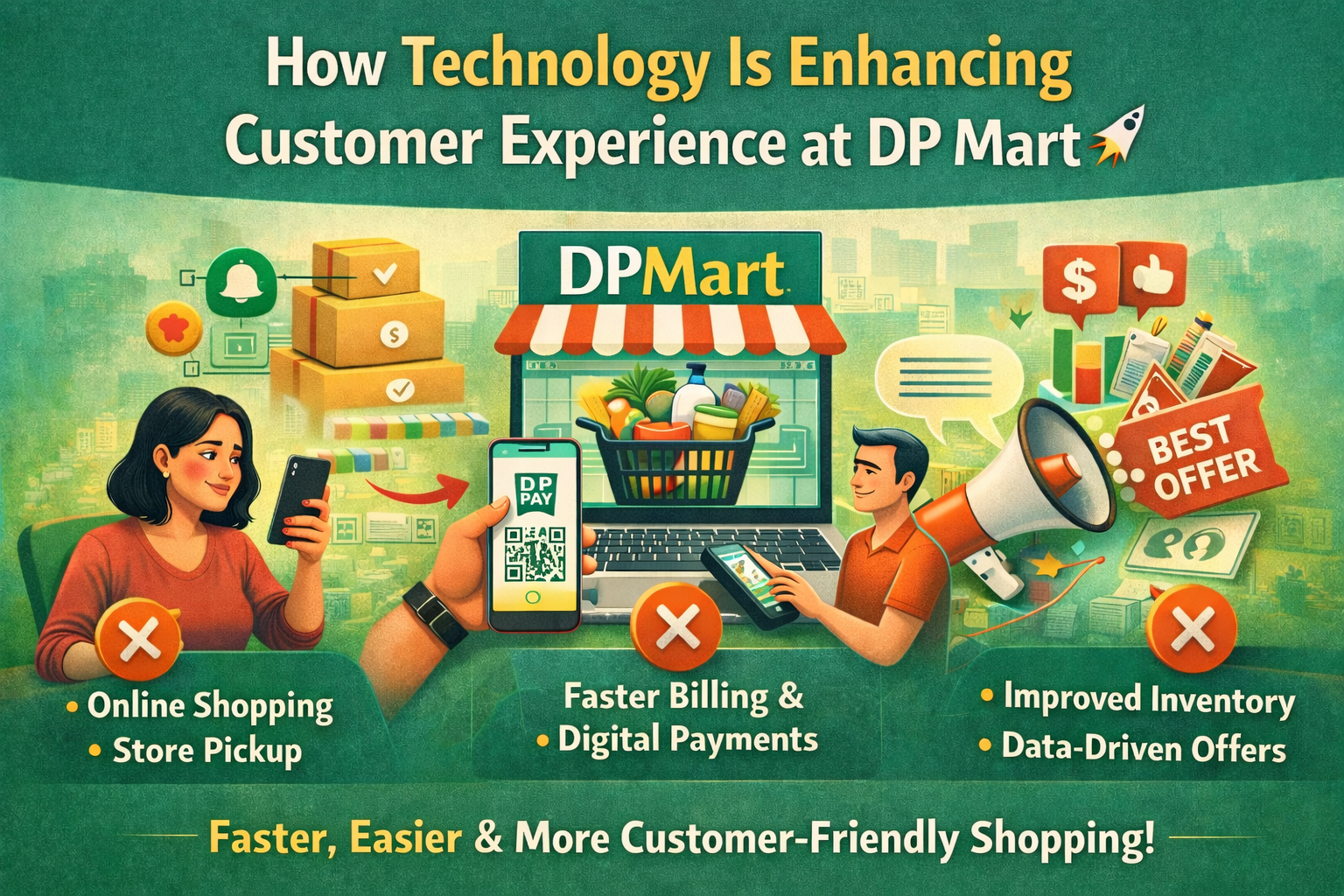 How Technology Is Enhancing Customer Experience at DP Mart

DPMart

$

$

DP PAY

BEST OFFER

• Online Shopping
• Store Pickup

Faster Billing &
• Digital Payments

• Improved Inventory
• Data-Driven Offers

Faster, Easier & More Customer-Friendly Shopping!